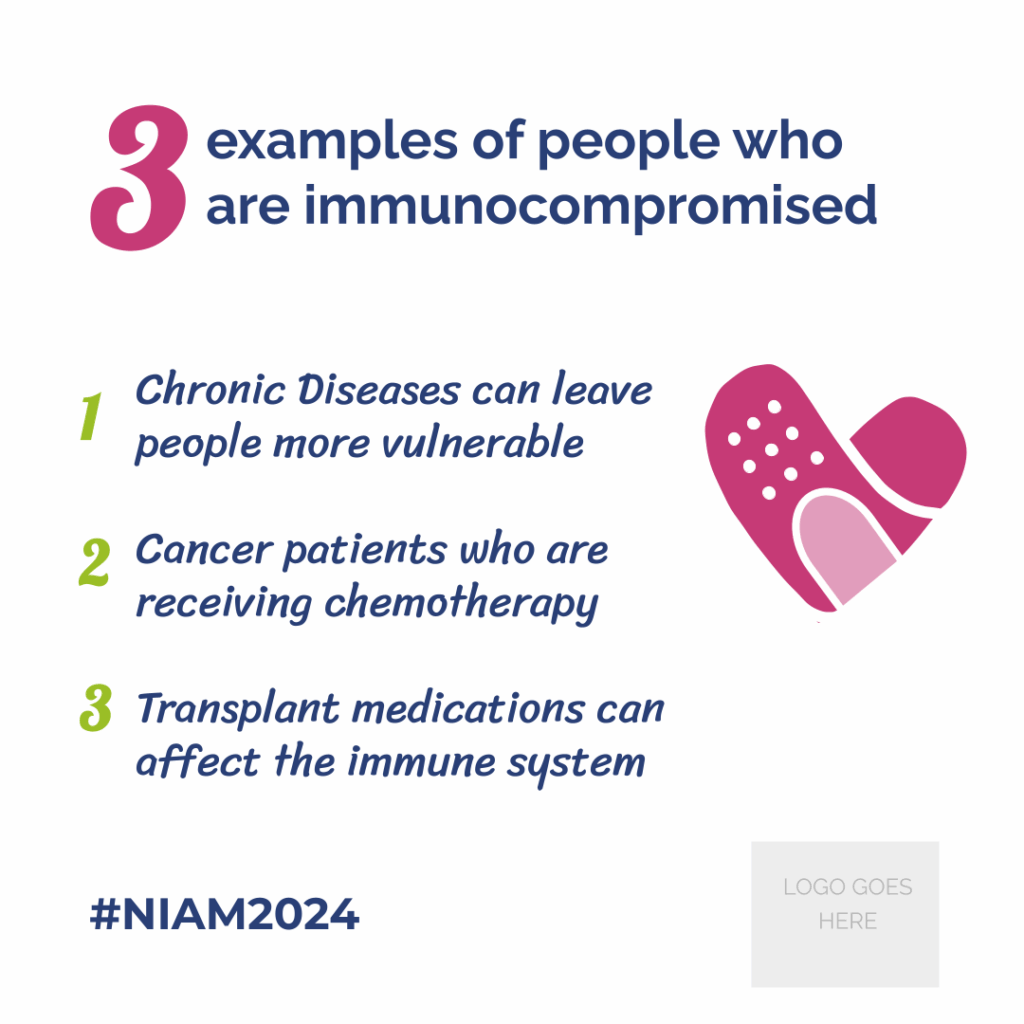 3 examples of people who are immunocompromised

1 Chronic Diseases can leave people more vulnerable

2 Cancer patients who are receiving chemotherapy

3 Transplant medications can affect the immune system

#NIAM2024

LOGO GOES HERE